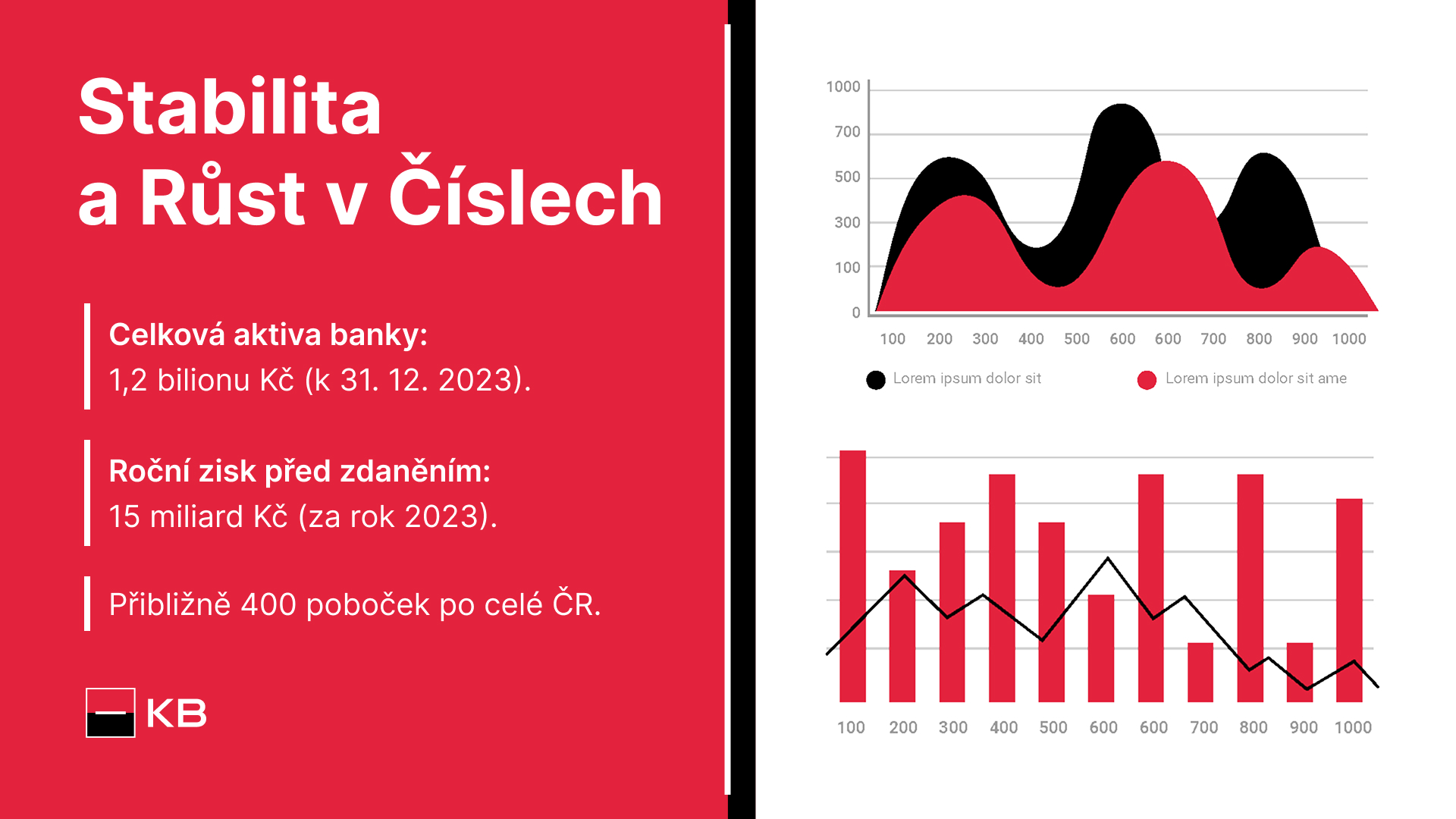 Stabilita a Růst v Číslech

Celková aktiva banky:
1,2 bilionu Kč (k 31. 12. 2023).

Roční zisk před zdaněním:
15 miliard Kč (za rok 2023).

Přibližně 400 poboček po celé ČR.

KB

1000
700
500
300
100
0
100 200 300 400 500 600 600 700 800 900 1000

Lorem ipsum dolor sit
Lorem ipsum dolor sit ame

100 200 300 400 500 600 600 700 800 900 1000